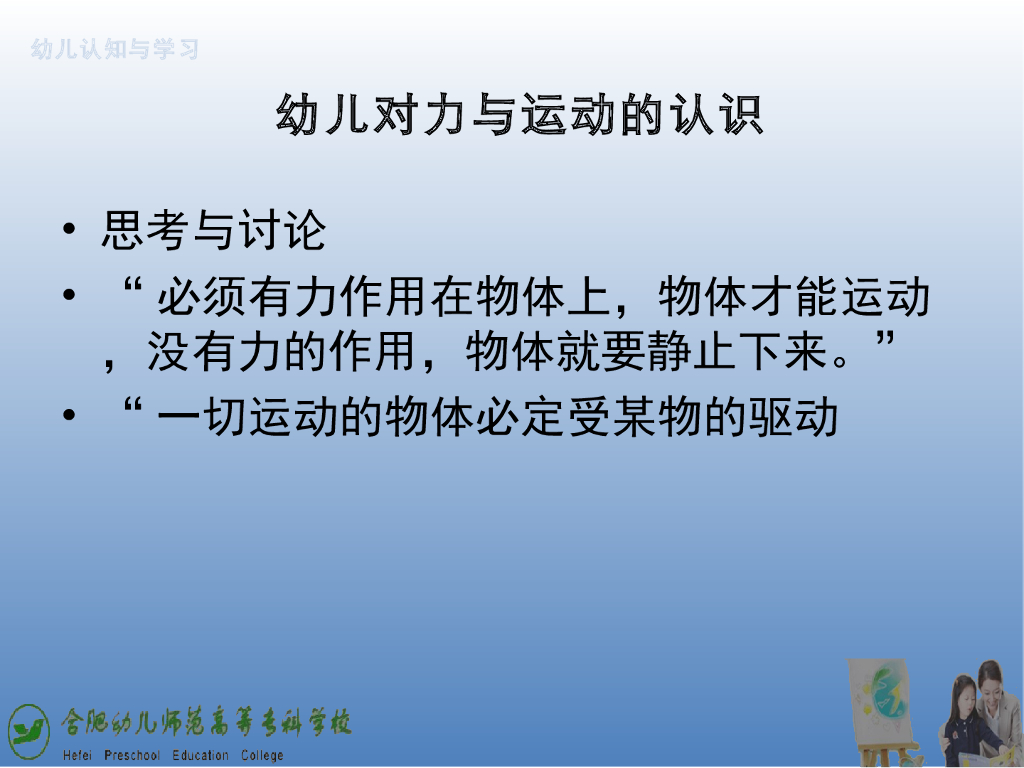 幼儿认知与学习

幼儿对力与运动的认识

• 思考与讨论
• “ 必须有力作用在物体上，物体才能运动，没有力的作用，物体就要静止下来。”
• “ 一切运动的物体必定受某物的驱动

合肥幼儿师范高等专科学校
Hefei Preschool Education College